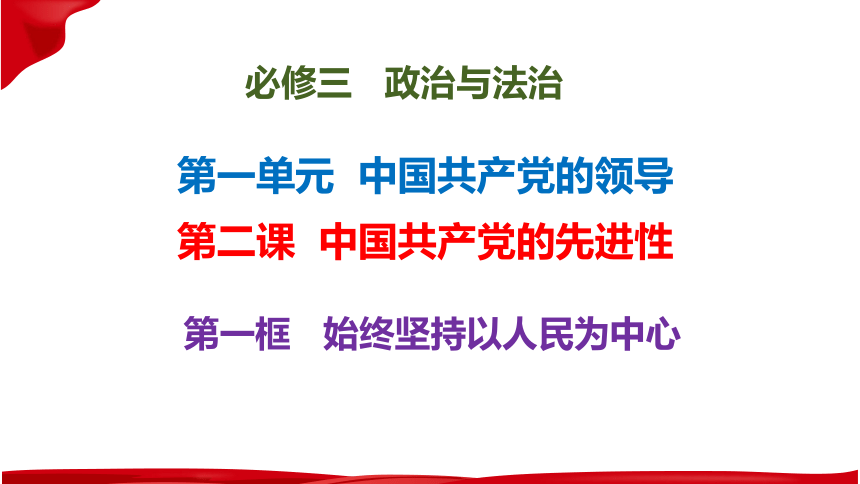 必修三　政治与法治

第一单元　中国共产党的领导

第二课　中国共产党的先进性

第一框　始终坚持以人民为中心